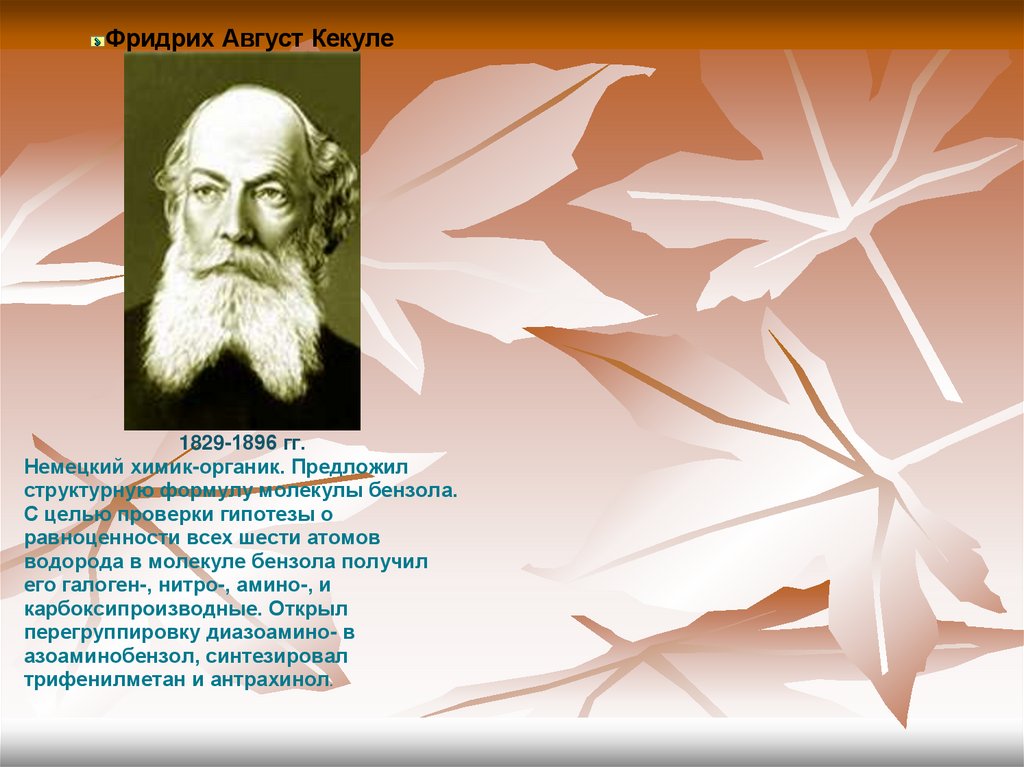 Фридрих Август Кекуле

1829-1896 гг.

Немецкий химик-органик. Предложил структурную формулу молекулы бензола. С целью проверки гипотезы о равноценности всех шести атомов водорода в молекуле бензола получил его галоген-, нитро-, амино-, и карбоксипроизводные. Открыл перегруппировку диазоамино- в азоаминобензол, синтезировал трифенилметан и антрахинол.